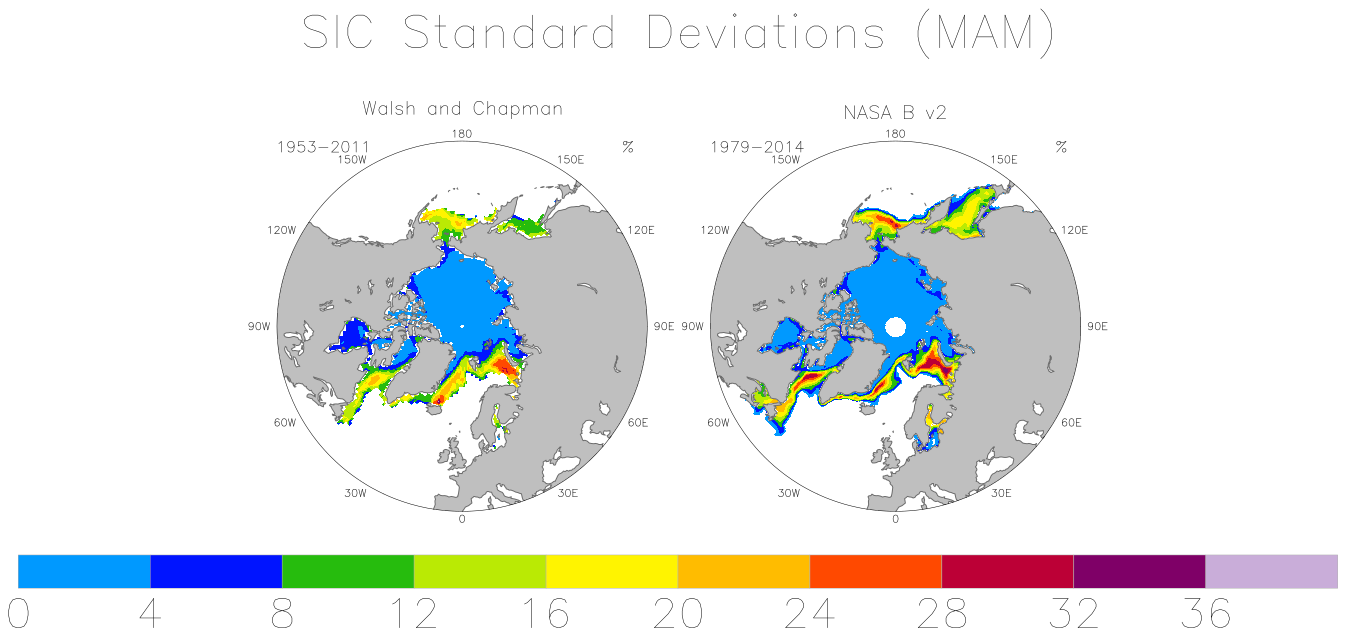 SIC Standard Deviations (MAM)

Walsh and Chapman

1953–2011

%

180
150W
150E
120W
120E
90W
90E
60W
60E
30W
30E
0

NASA B v2

1979–2014

%

180
150W
150E
120W
120E
90W
90E
60W
60E
30W
30E
0

0 4 8 12 16 20 24 28 32 36